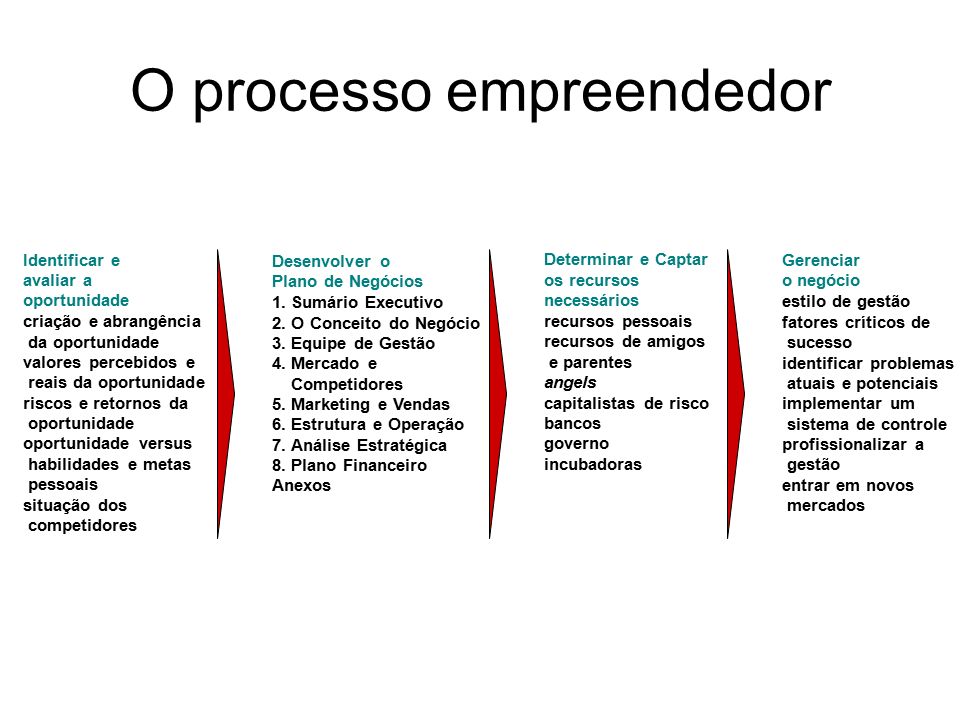 O processo empreendedor

Identificar e avaliar a oportunidade
criação e abrangência da oportunidade
valores percebidos e reais da oportunidade
riscos e retornos da oportunidade
oportunidade versus habilidades e metas pessoais
situação dos competidores

Desenvolver o Plano de Negócios
1. Sumário Executivo
2. O Conceito do Negócio
3. Equipe de Gestão
4. Mercado e Competidores
5. Marketing e Vendas
6. Estrutura e Operação
7. Análise Estratégica
8. Plano Financeiro
Anexos

Determinar e Captar os recursos necessários
recursos pessoais
recursos de amigos e parentes
angels
capitalistas de risco
bancos
governo
incubadoras

Gerenciar o negócio
estilo de gestão
fatores críticos de sucesso
identificar problemas atuais e potenciais
implementar um sistema de controle
profissionalizar a gestão
entrar em novos mercados